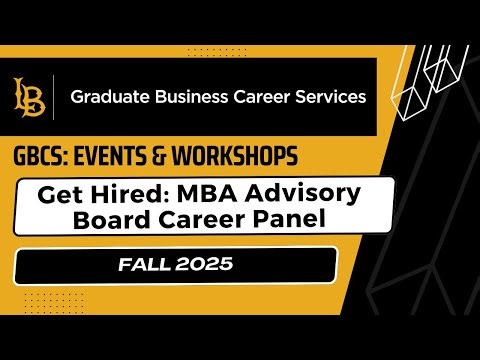 LB

Graduate Business Career Services

GBCS: EVENTS & WORKSHOPS

Get Hired: MBA Advisory Board Career Panel

FALL 2025